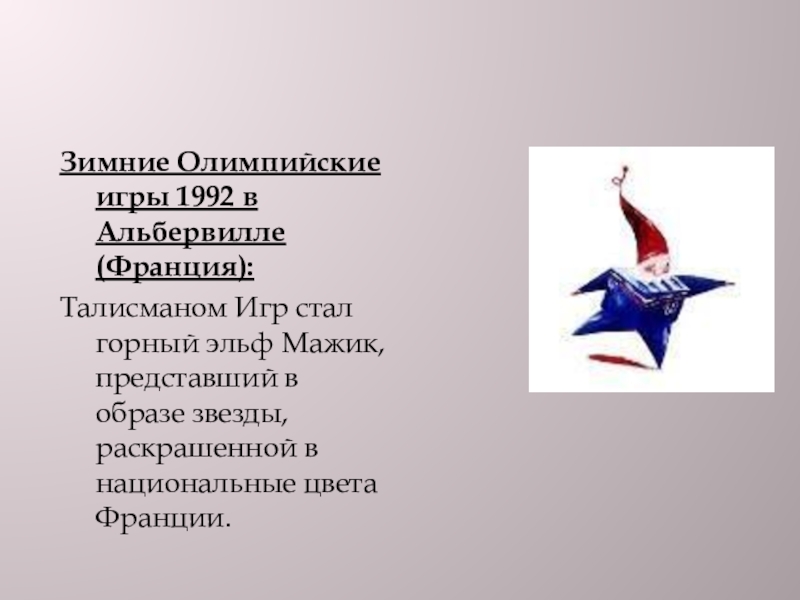 Зимние Олимпийские игры 1992 в Альбервилле (Франция):

Талисманом Игр стал горный эльф Мажик, представший в образе звезды, раскрашенной в национальные цвета Франции.